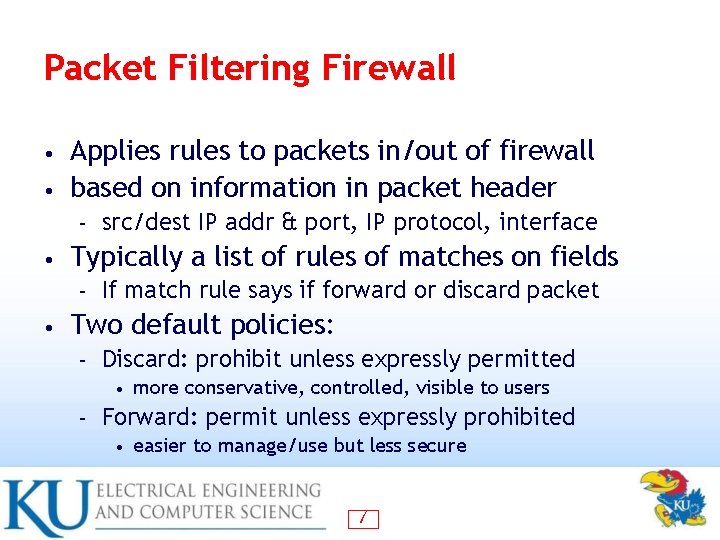 Packet Filtering Firewall

• Applies rules to packets in/out of firewall
• based on information in packet header
  - src/dest IP addr & port, IP protocol, interface
• Typically a list of rules of matches on fields
  - If match rule says if forward or discard packet
• Two default policies:
  - Discard: prohibit unless expressly permitted
    • more conservative, controlled, visible to users
  - Forward: permit unless expressly prohibited
    • easier to manage/use but less secure

KU ELECTRICAL ENGINEERING AND COMPUTER SCIENCE

7

KU